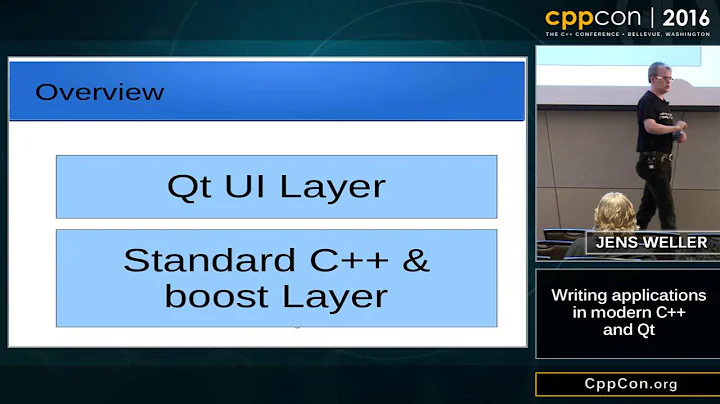 cppcon | 2016
THE C++ CONFERENCE • BELLEVUE, WASHINGTON

Overview

Qt UI Layer

Standard C++ & boost Layer

JENS WELLER

Writing applications in modern C++ and Qt

CppCon.org